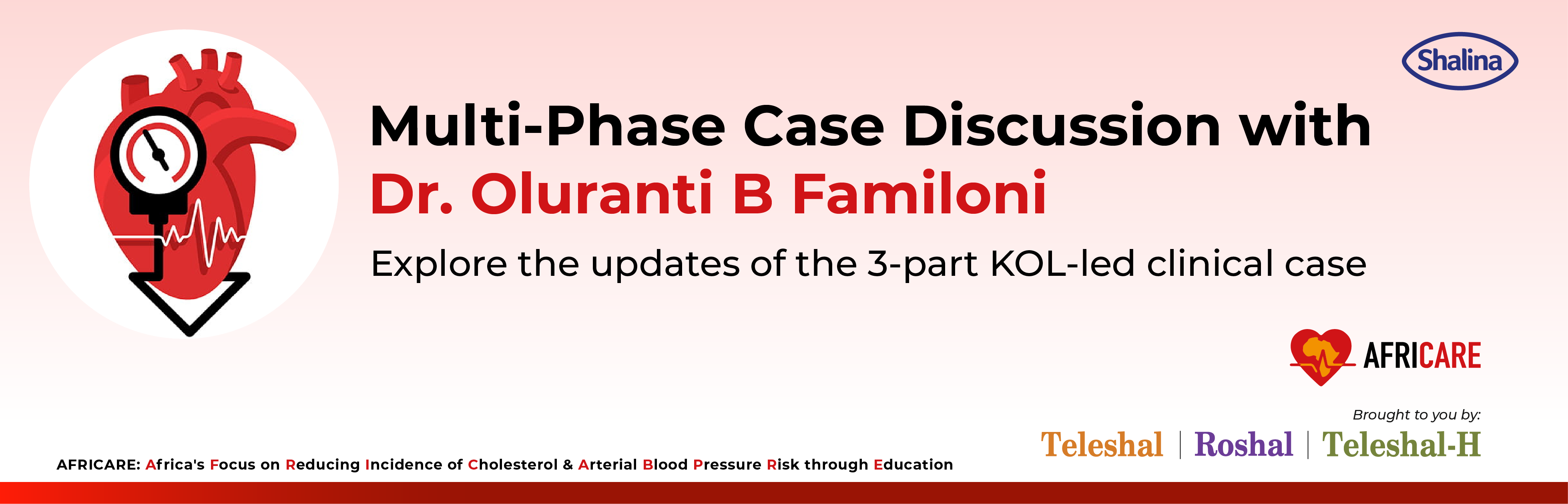 Shalina

Multi-Phase Case Discussion with
Dr. Oluranti B Familoni

Explore the updates of the 3-part KOL-led clinical case

AFRICARE

Brought to you by:

Teleshal | Roshal | Teleshal-H

AFRICARE: Africa's Focus on Reducing Incidence of Cholesterol & Arterial Blood Pressure Risk through Education